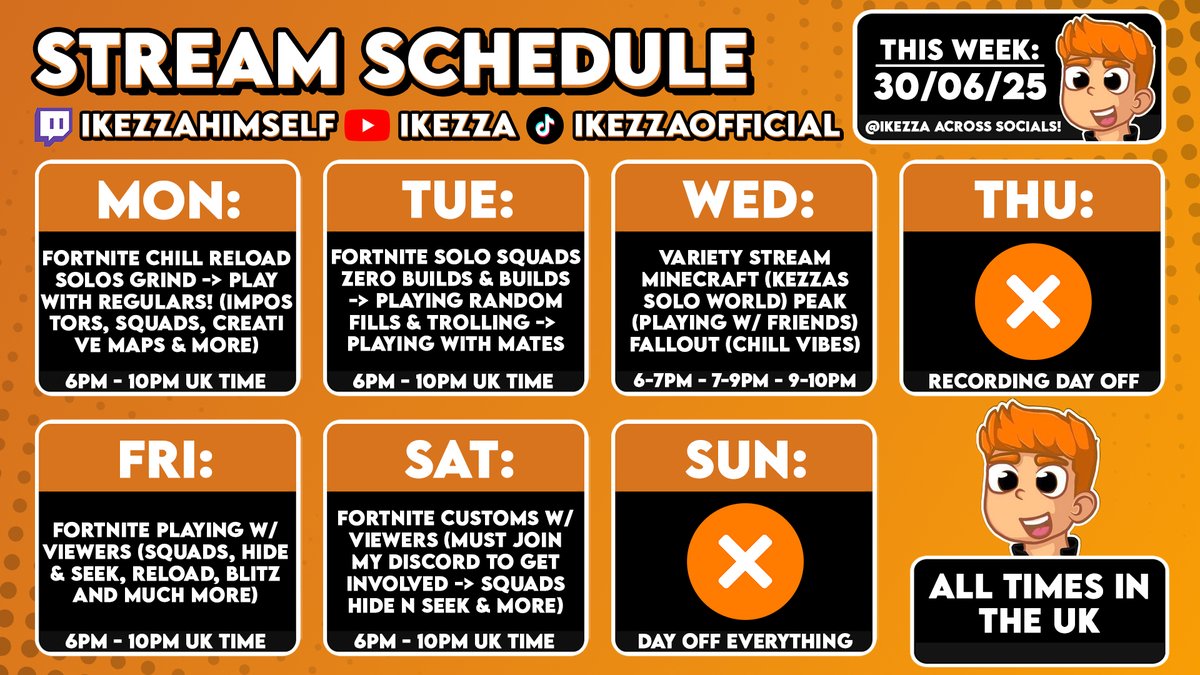 STREAM SCHEDULE

IKEZZAHIMSELF IKEZZA IKEZZAOFFICIAL

THIS WEEK:
30/06/25
@IKEZZA ACROSS SOCIALS!

MON:
FORTNITE CHILL RELOAD SOLOS GRIND -> PLAY WITH REGULARS! (IMPOS TORS, SQUADS, CREATI VE MAPS & MORE)
6PM - 10PM UK TIME

TUE:
FORTNITE SOLO SQUADS ZERO BUILDS & BUILDS -> PLAYING RANDOM FILLS & TROLLING -> PLAYING WITH MATES
6PM - 10PM UK TIME

WED:
VARIETY STREAM MINECRAFT (KEZZAS SOLO WORLD) PEAK (PLAYING W/ FRIENDS) FALLOUT (CHILL VIBES)
6-7PM - 7-9PM - 9-10PM

THU:
RECORDING DAY OFF

FRI:
FORTNITE PLAYING W/ VIEWERS (SQUADS, HIDE & SEEK, RELOAD, BLITZ AND MUCH MORE)
6PM - 10PM UK TIME

SAT:
FORTNITE CUSTOMS W/ VIEWERS (MUST JOIN MY DISCORD TO GET INVOLVED -> SQUADS HIDE N SEEK & MORE)
6PM - 10PM UK TIME

SUN:
DAY OFF EVERYTHING

ALL TIMES IN THE UK